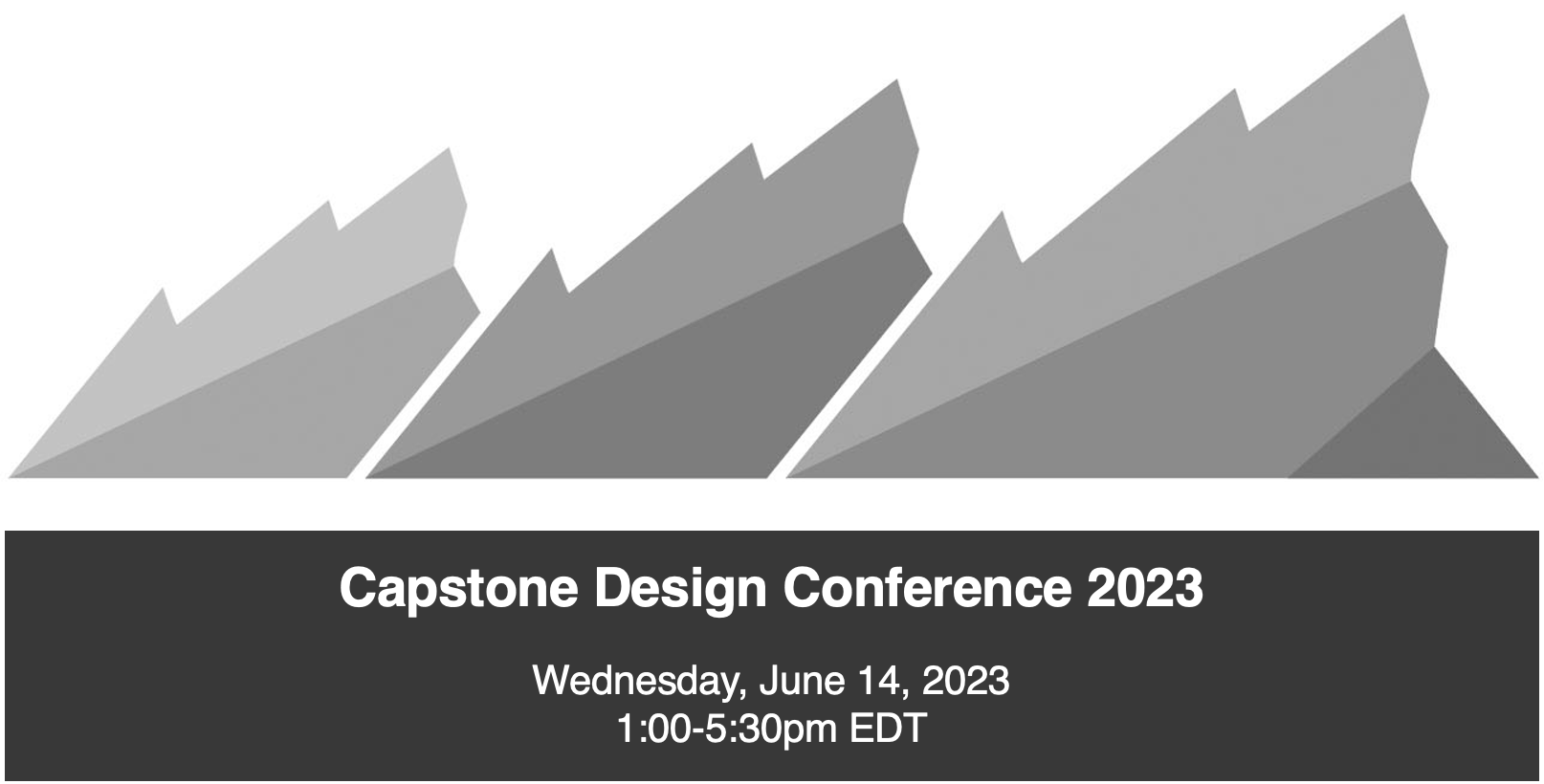 Capstone Design Conference 2023

Wednesday, June 14, 2023
1:00-5:30pm EDT